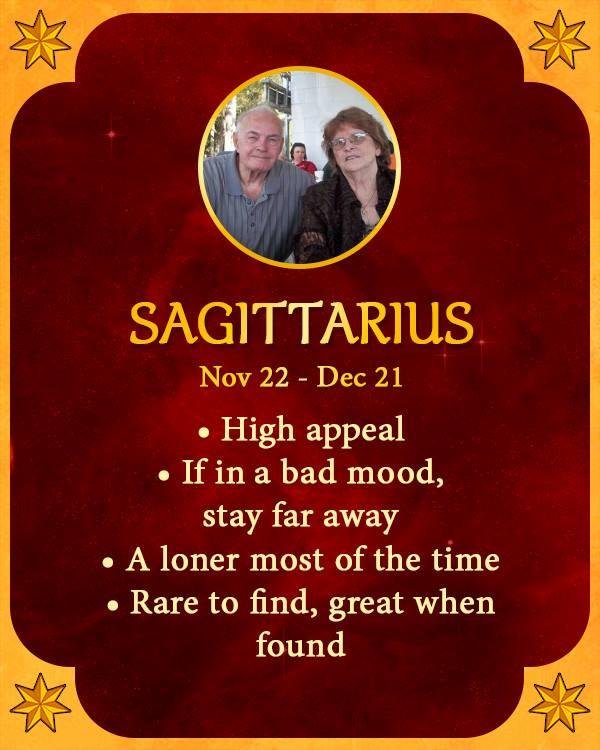 SAGITTARIUS

Nov 22 - Dec 21

• High appeal
• If in a bad mood, stay far away
• A loner most of the time
• Rare to find, great when found